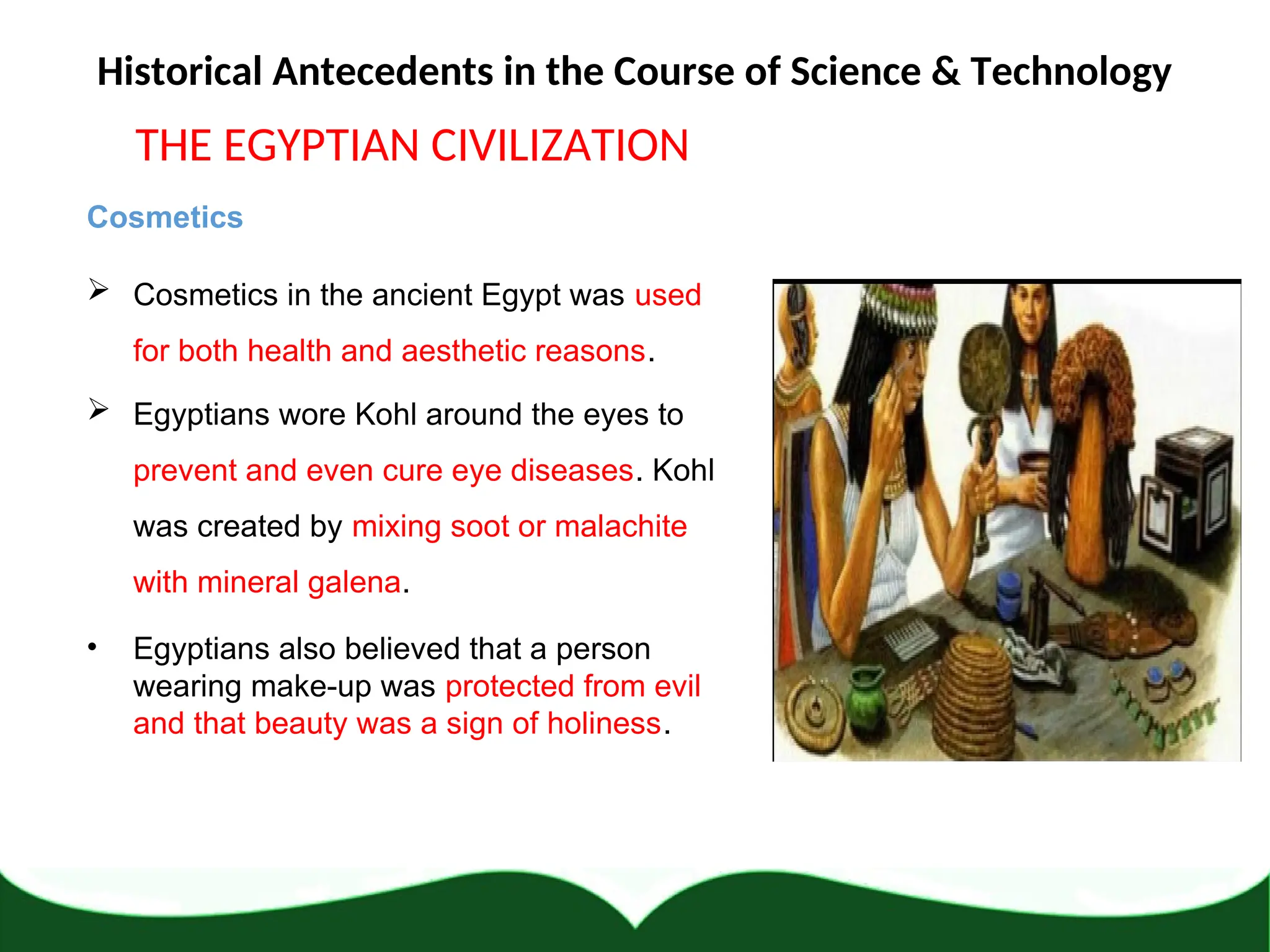 Historical Antecedents in the Course of Science & Technology

THE EGYPTIAN CIVILIZATION

Cosmetics

➢ Cosmetics in the ancient Egypt was used for both health and aesthetic reasons.

➢ Egyptians wore Kohl around the eyes to prevent and even cure eye diseases. Kohl was created by mixing soot or malachite with mineral galena.

• Egyptians also believed that a person wearing make-up was protected from evil and that beauty was a sign of holiness.